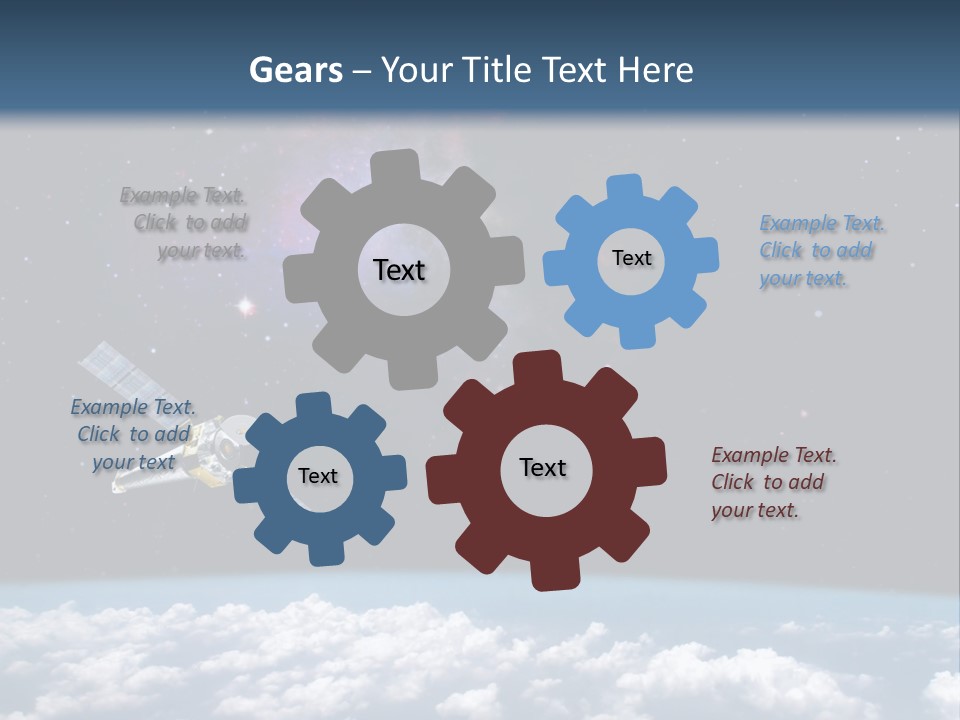 Gears – Your Title Text Here

Example Text. Click to add your text.

Text

Text

Example Text. Click to add your text.

Example Text. Click to add your text

Text

Text

Example Text. Click to add your text.